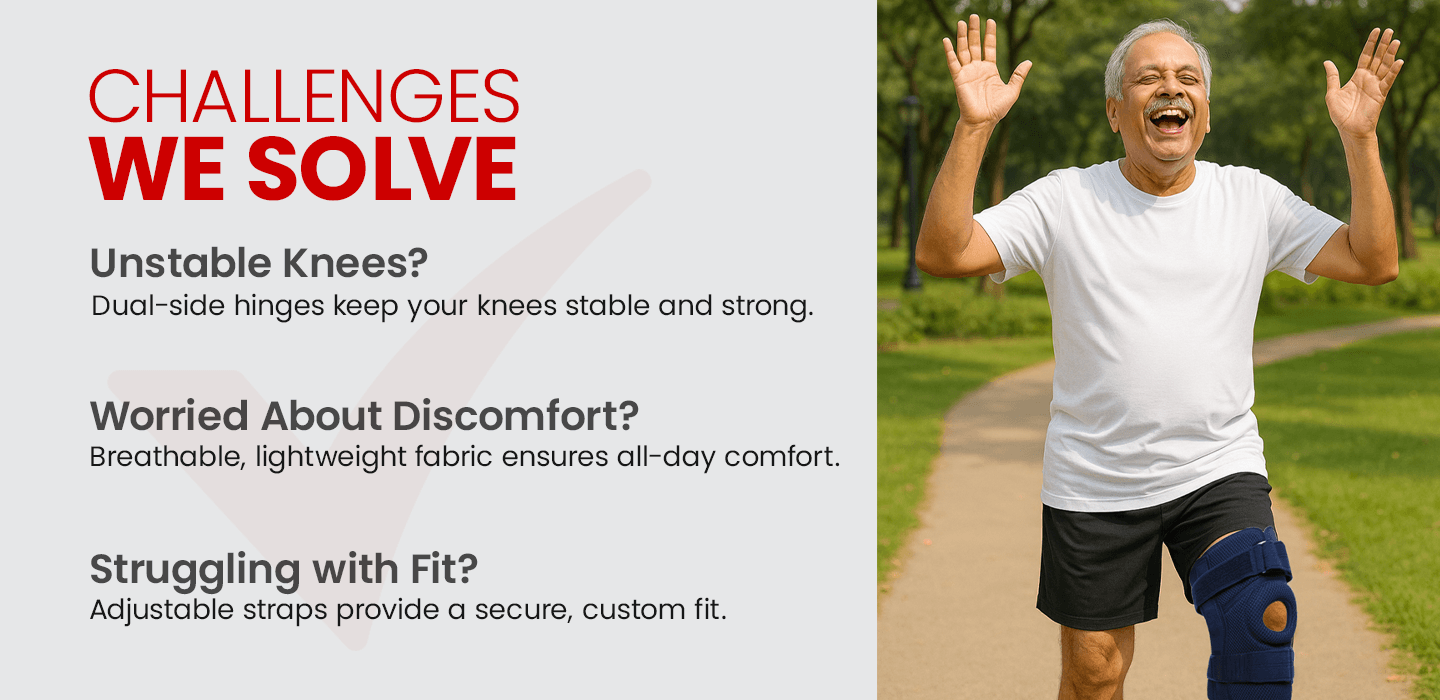 CHALLENGES
WE SOLVE

Unstable Knees?
Dual-side hinges keep your knees stable and strong.

Worried About Discomfort?
Breathable, lightweight fabric ensures all-day comfort.

Struggling with Fit?
Adjustable straps provide a secure, custom fit.